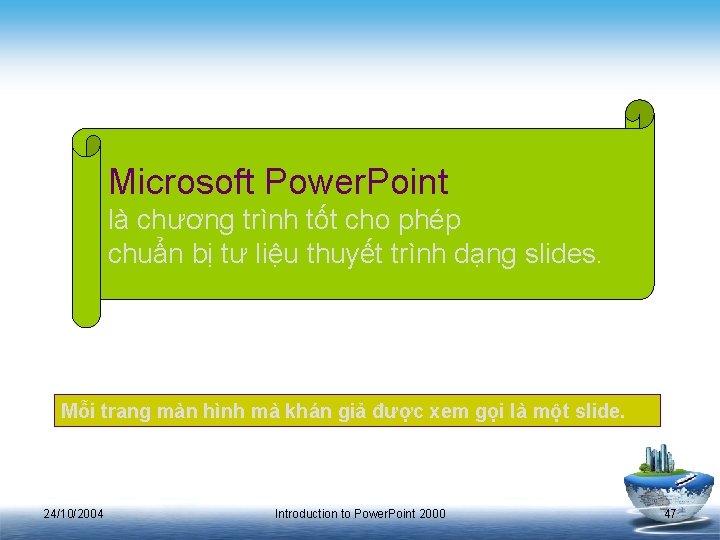 Microsoft PowerPoint
là chương trình tốt cho phép
chuẩn bị tư liệu thuyết trình dạng slides.

Mỗi trang màn hình mà khán giả được xem gọi là một slide.

24/10/2004

Introduction to PowerPoint 2000

47